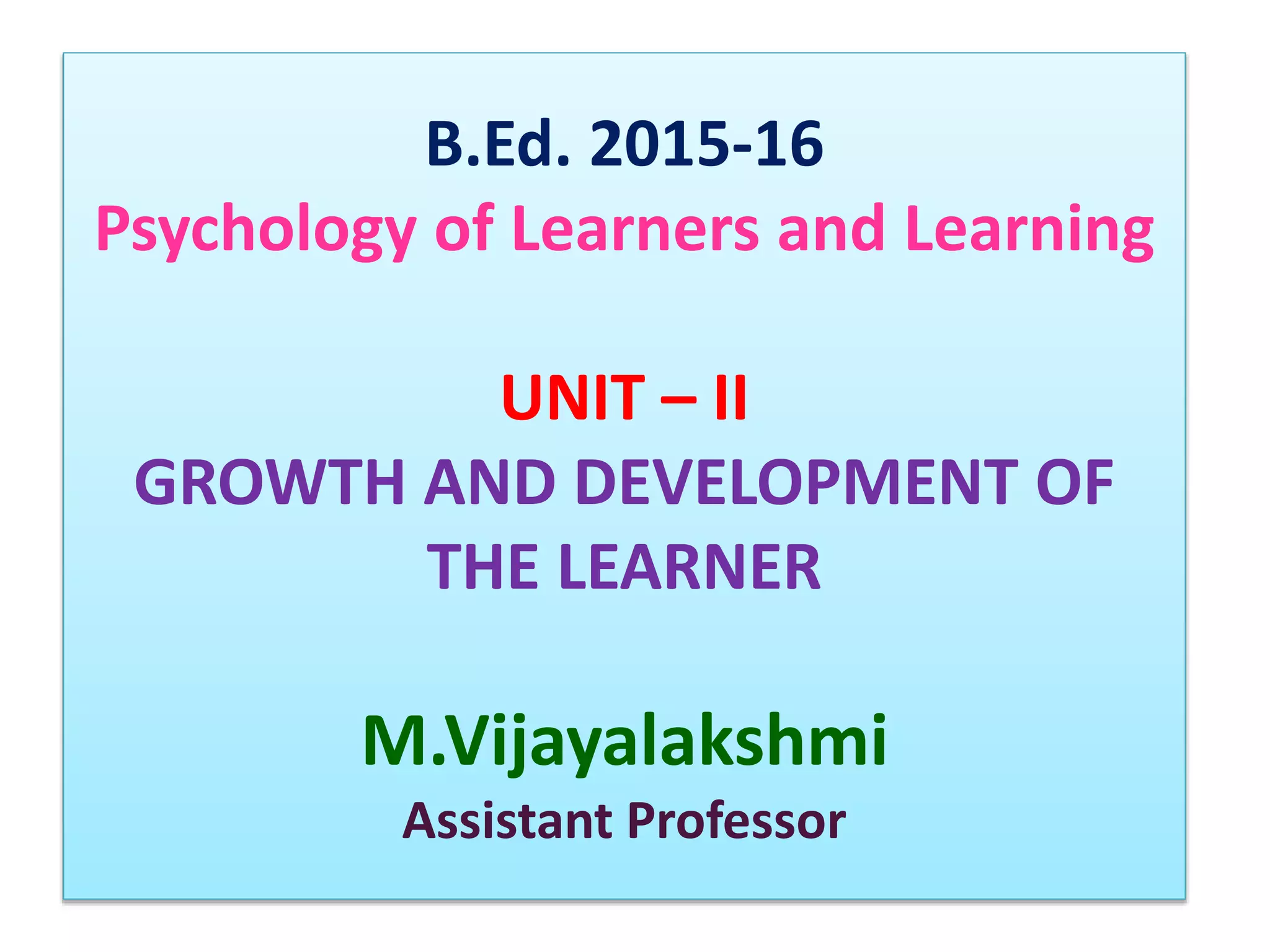 B.Ed. 2015-16
Psychology of Learners and Learning

UNIT – II
GROWTH AND DEVELOPMENT OF THE LEARNER

M.Vijayalakshmi
Assistant Professor